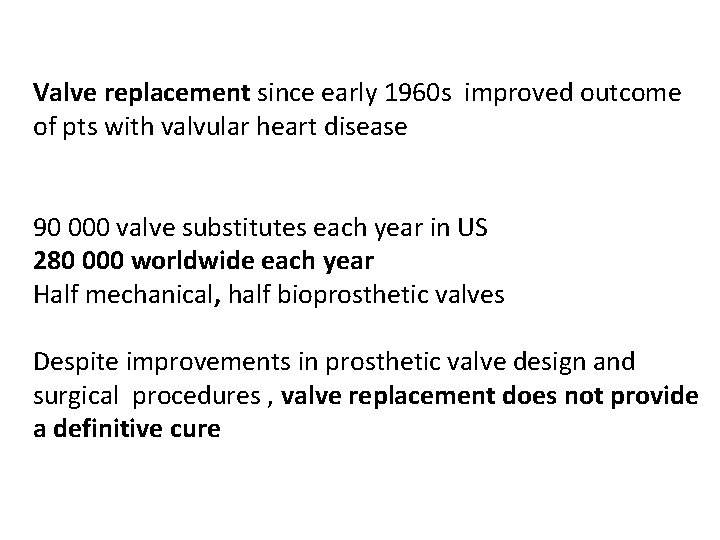 Valve replacement since early 1960s improved outcome of pts with valvular heart disease

90 000 valve substitutes each year in US
280 000 worldwide each year
Half mechanical, half bioprosthetic valves

Despite improvements in prosthetic valve design and surgical procedures , valve replacement does not provide a definitive cure